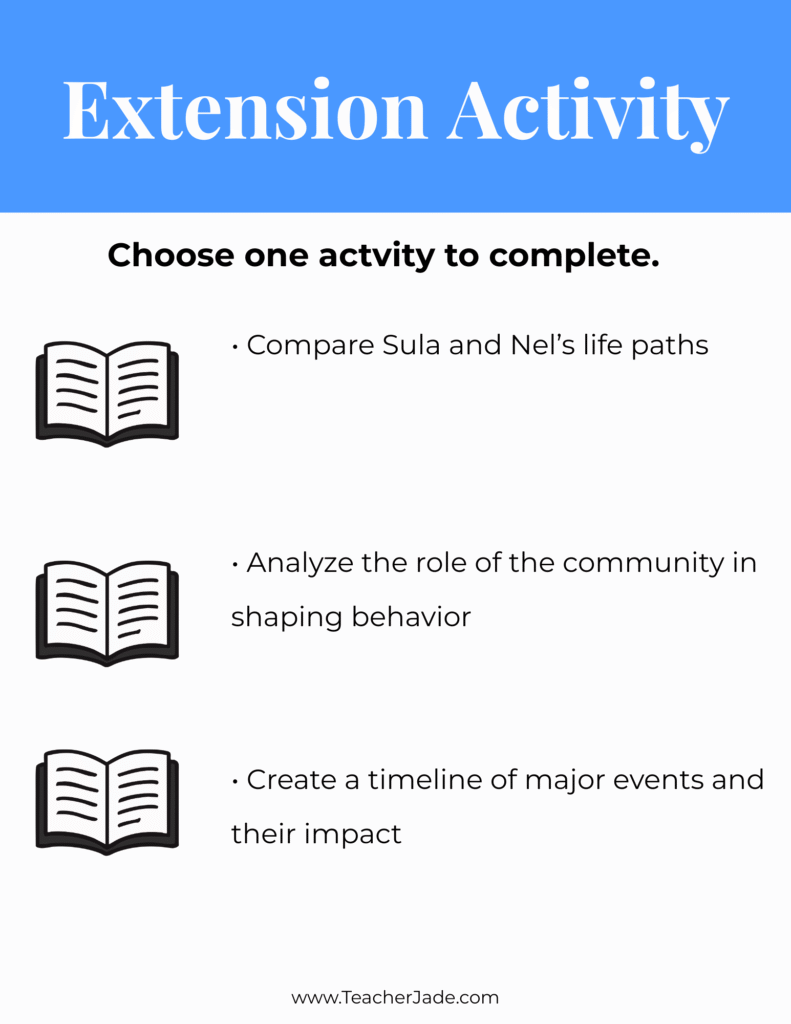 Extension Activity

Choose one actvity to complete.

• Compare Sula and Nel's life paths

• Analyze the role of the community in shaping behavior

• Create a timeline of major events and their impact

www.TeacherJade.com